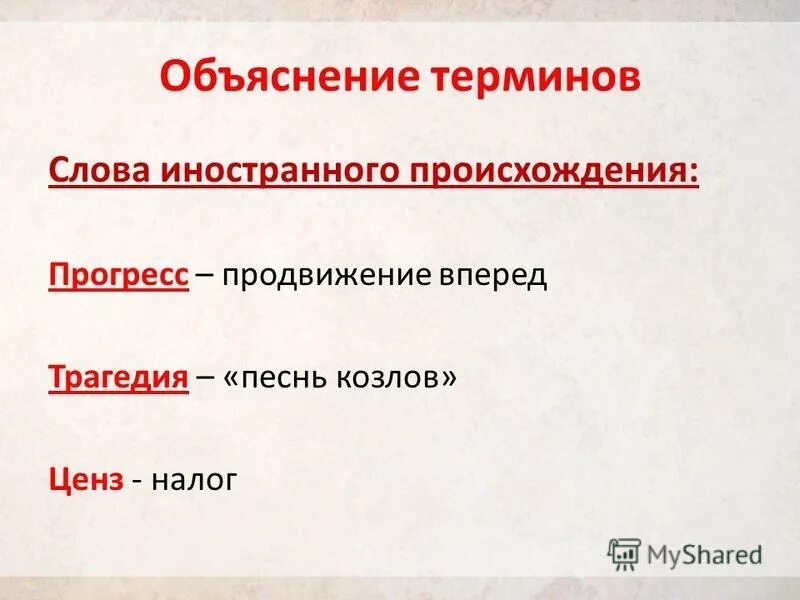 Объяснение терминов

Слова иностранного происхождения:

Прогресс – продвижение вперед

Трагедия – «песнь козлов»

Ценз - налог

MyShared